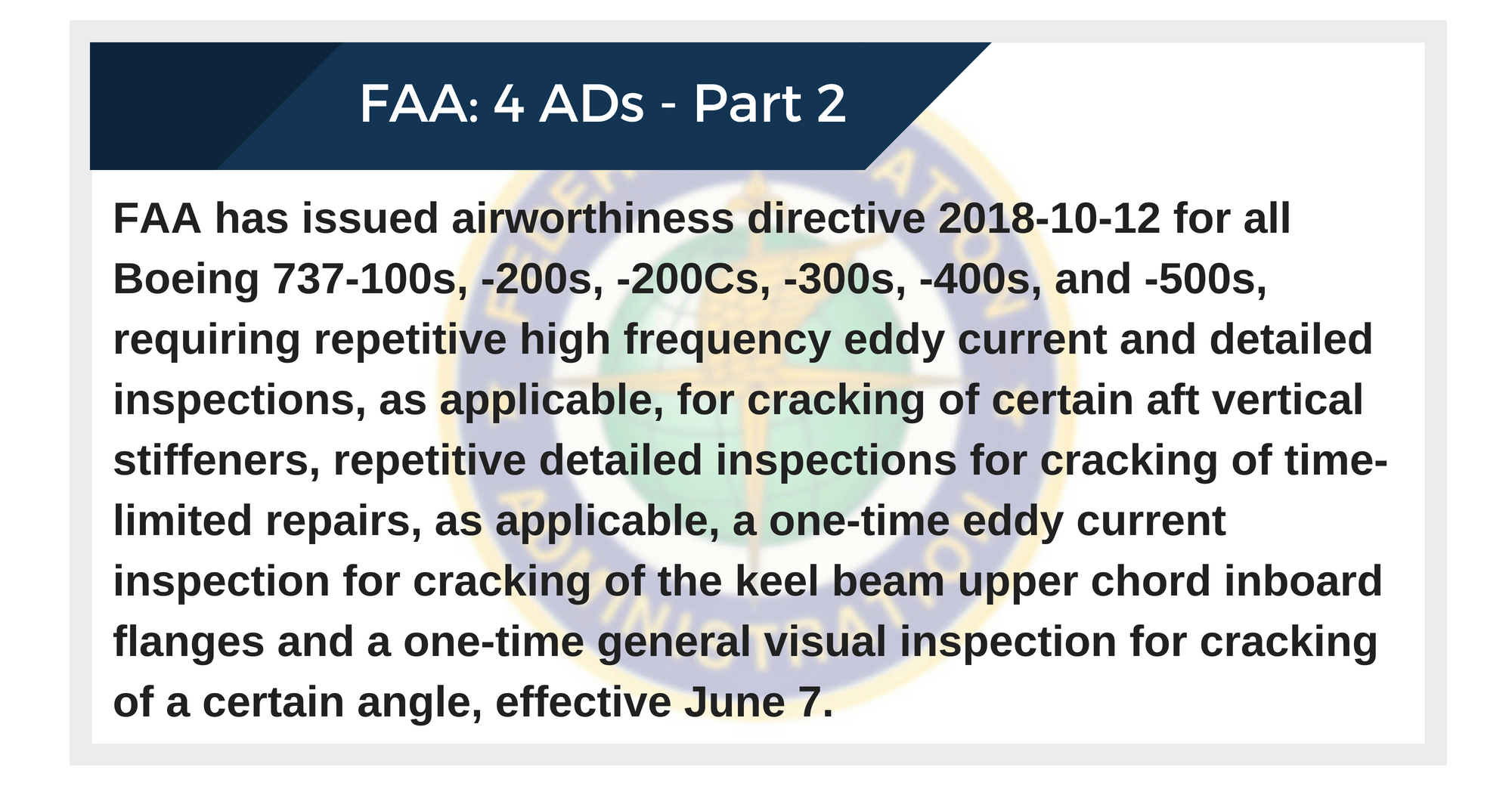 FAA: 4 ADs - Part 2

FAA has issued airworthiness directive 2018-10-12 for all Boeing 737-100s, -200s, -200Cs, -300s, -400s, and -500s, requiring repetitive high frequency eddy current and detailed inspections, as applicable, for cracking of certain aft vertical stiffeners, repetitive detailed inspections for cracking of time-limited repairs, as applicable, a one-time eddy current inspection for cracking of the keel beam upper chord inboard flanges and a one-time general visual inspection for cracking of a certain angle, effective June 7.